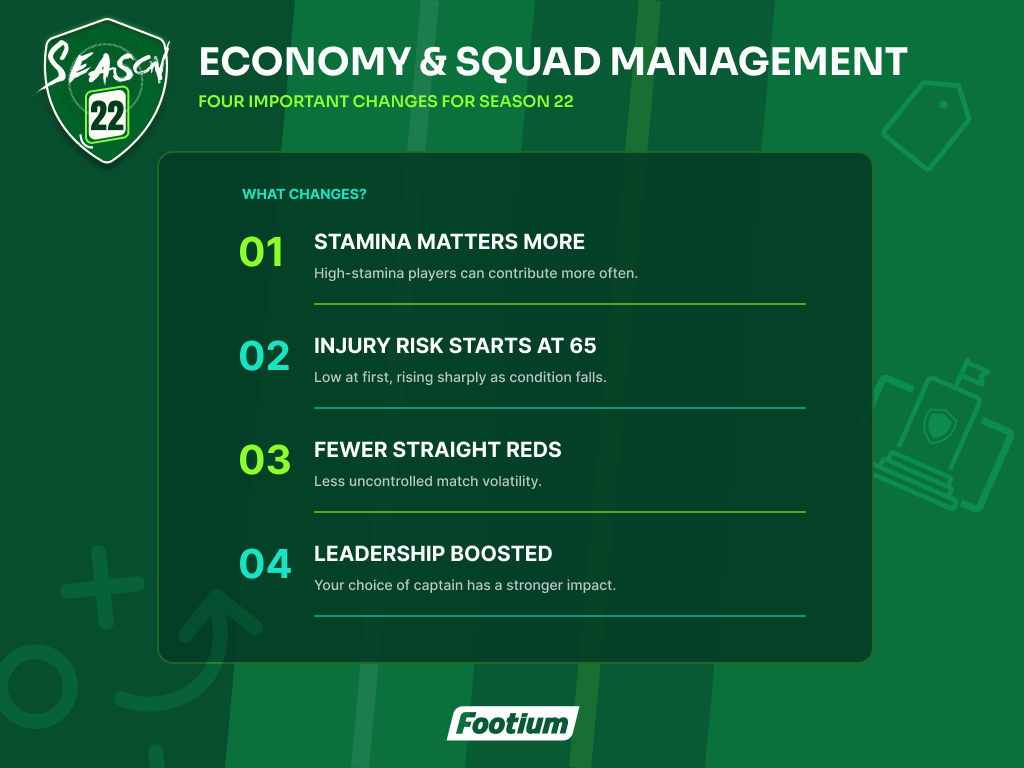 SEASON
22

ECONOMY & SQUAD MANAGEMENT
FOUR IMPORTANT CHANGES FOR SEASON 22

WHAT CHANGES?

01
STAMINA MATTERS MORE
High-stamina players can contribute more often.

02
INJURY RISK STARTS AT 65
Low at first, rising sharply as condition falls.

03
FEWER STRAIGHT REDS
Less uncontrolled match volatility.

04
LEADERSHIP BOOSTED
Your choice of captain has a stronger impact.

Footium